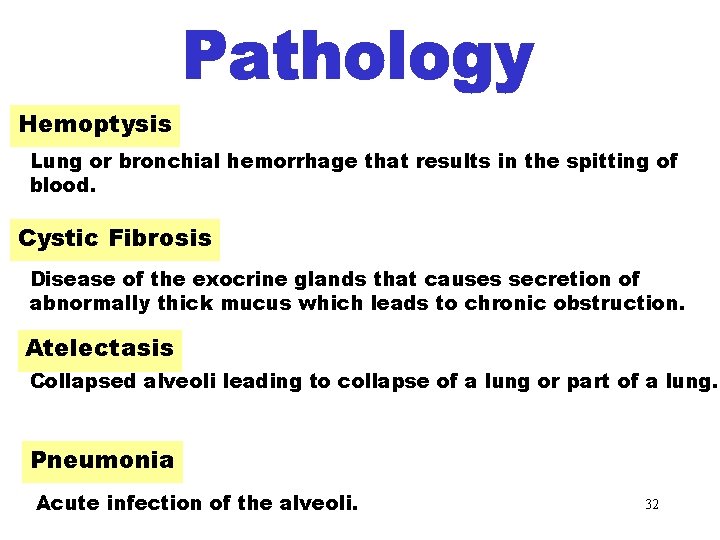 Pathology

Hemoptysis

Lung or bronchial hemorrhage that results in the spitting of blood.

Cystic Fibrosis

Disease of the exocrine glands that causes secretion of abnormally thick mucus which leads to chronic obstruction.

Atelectasis

Collapsed alveoli leading to collapse of a lung or part of a lung.

Pneumonia

Acute infection of the alveoli.

32